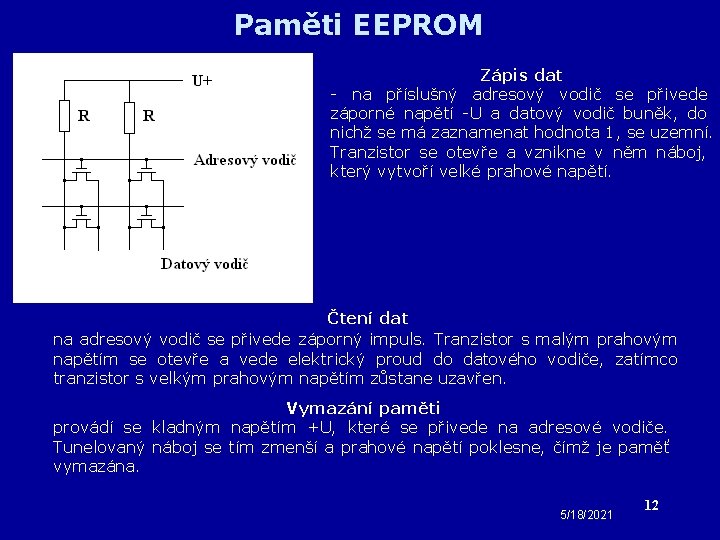 Paměti EEPROM

U+

R

R

Adresový vodič

Datový vodič

Zápis dat

- na příslušný adresový vodič se přivede záporné napětí -U a datový vodič buněk, do nichž se má zaznamenat hodnota 1, se uzemní. Tranzistor se otevře a vznikne v něm náboj, který vytvoří velké prahové napětí.

Čtení dat

na adresový vodič se přivede záporný impuls. Tranzistor s malým prahovým napětím se otevře a vede elektrický proud do datového vodiče, zatímco tranzistor s velkým prahovým napětím zůstane uzavřen.

Vymazání paměti

provádí se kladným napětím +U, které se přivede na adresové vodiče. Tunelovaný náboj se tím zmenší a prahové napětí poklesne, čímž je paměť vymazána.

5/18/2021

12